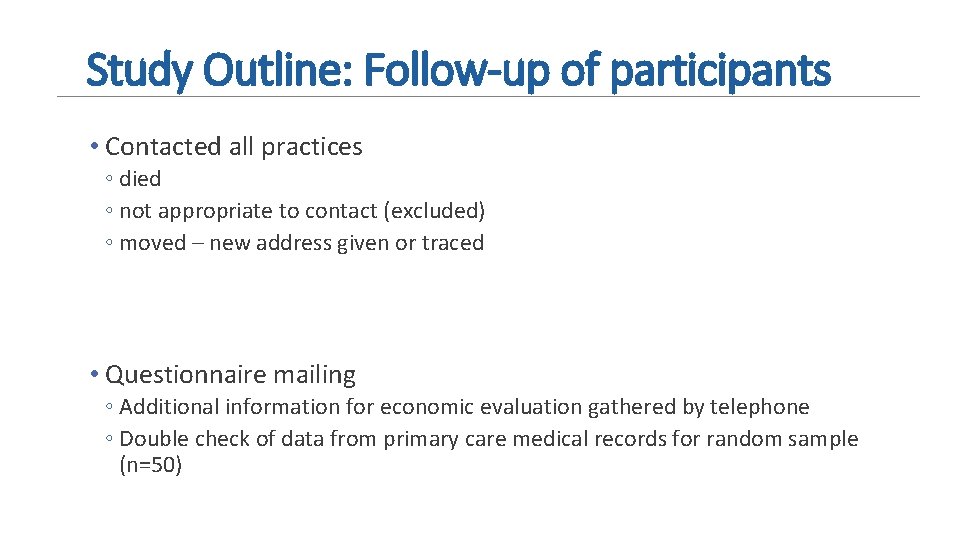 Study Outline: Follow-up of participants

• Contacted all practices
◦ died
◦ not appropriate to contact (excluded)
◦ moved – new address given or traced

• Questionnaire mailing
◦ Additional information for economic evaluation gathered by telephone
◦ Double check of data from primary care medical records for random sample (n=50)